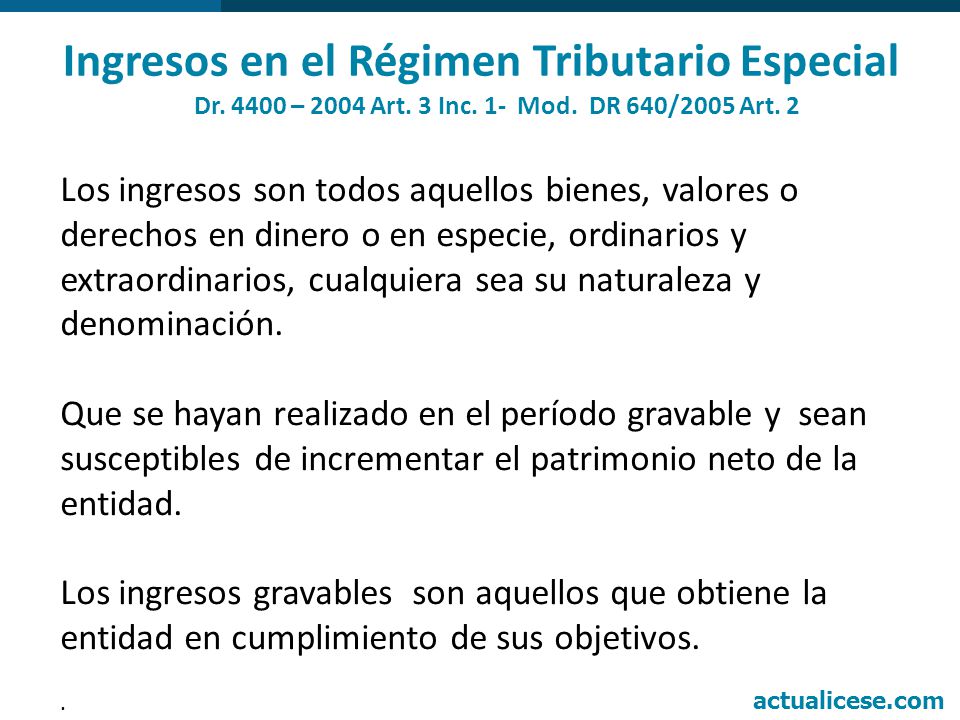 Ingresos en el Régimen Tributario Especial
Dr. 4400 – 2004 Art. 3 Inc. 1- Mod. DR 640/2005 Art. 2

Los ingresos son todos aquellos bienes, valores o derechos en dinero o en especie, ordinarios y extraordinarios, cualquiera sea su naturaleza y denominación.

Que se hayan realizado en el período gravable y sean susceptibles de incrementar el patrimonio neto de la entidad.

Los ingresos gravables son aquellos que obtiene la entidad en cumplimiento de sus objetivos.

.

actualicese.com